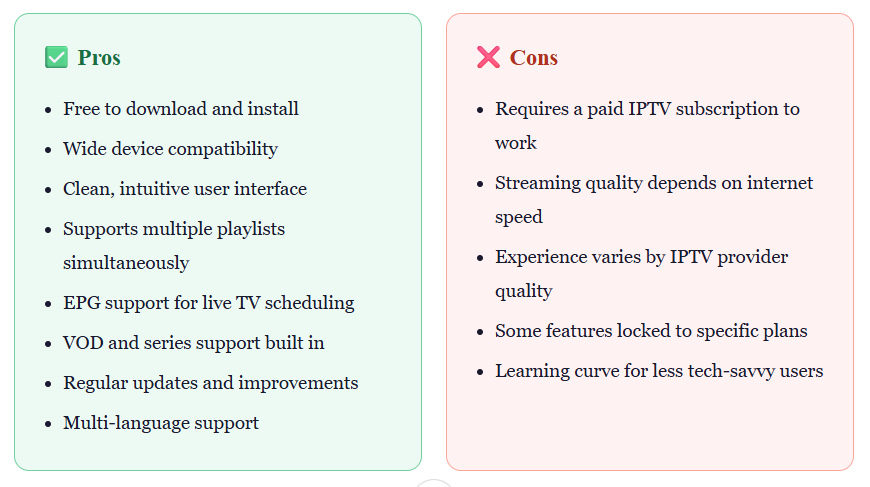 ✅ Pros

- Free to download and install
- Wide device compatibility
- Clean, intuitive user interface
- Supports multiple playlists simultaneously
- EPG support for live TV scheduling
- VOD and series support built in
- Regular updates and improvements
- Multi-language support

❌ Cons

- Requires a paid IPTV subscription to work
- Streaming quality depends on internet speed
- Experience varies by IPTV provider quality
- Some features locked to specific plans
- Learning curve for less tech-savvy users